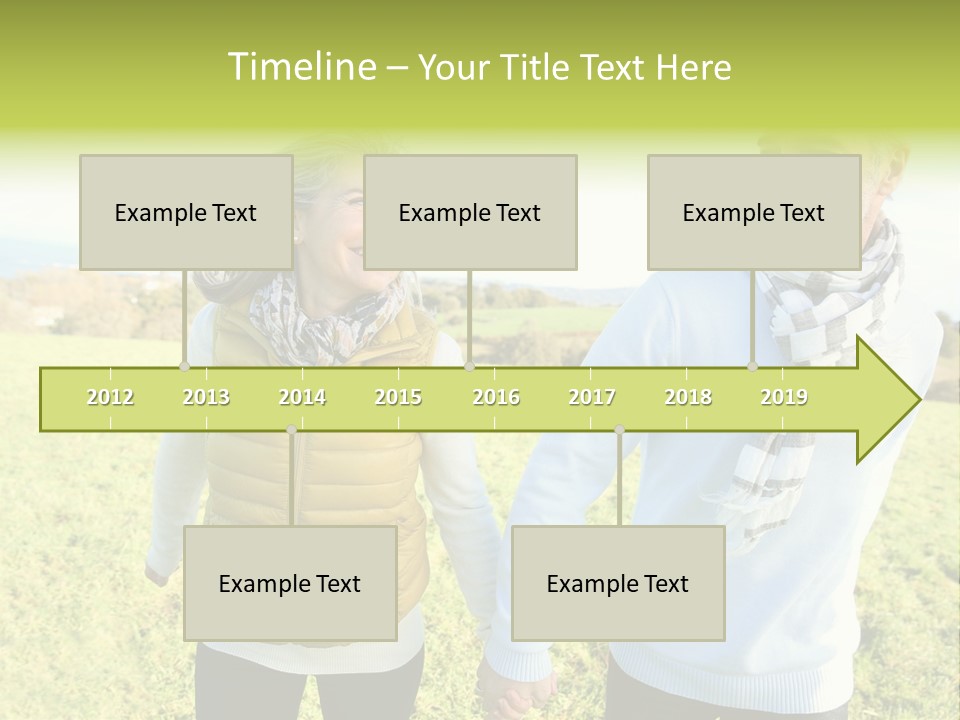 Timeline – Your Title Text Here

Example Text

Example Text

Example Text

2012 2013 2014 2015 2016 2017 2018 2019

Example Text

Example Text